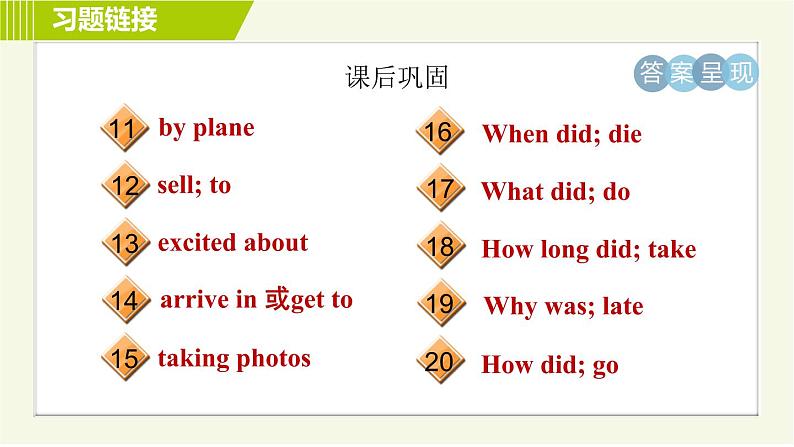 习题链接

课后巩固

答案呈现

11 by plane

12 sell; to

13 excited about

14 arrive in 或get to

15 taking photos

16 When did; die

17 What did; do

18 How long did; take

19 Why was; late

20 How did; go